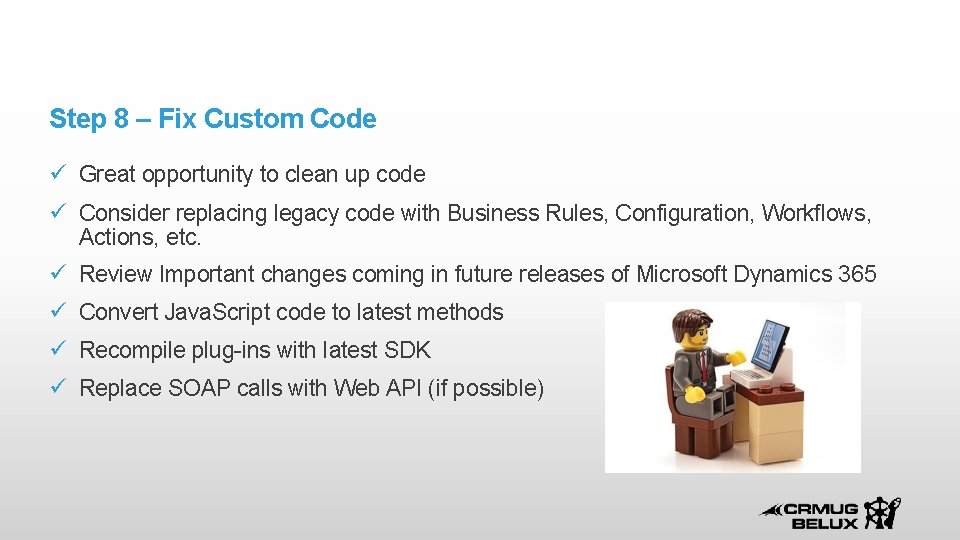 Step 8 – Fix Custom Code

✓ Great opportunity to clean up code

✓ Consider replacing legacy code with Business Rules, Configuration, Workflows, Actions, etc.

✓ Review Important changes coming in future releases of Microsoft Dynamics 365

✓ Convert JavaScript code to latest methods

✓ Recompile plug-ins with latest SDK

✓ Replace SOAP calls with Web API (if possible)

CRMUG BELUX